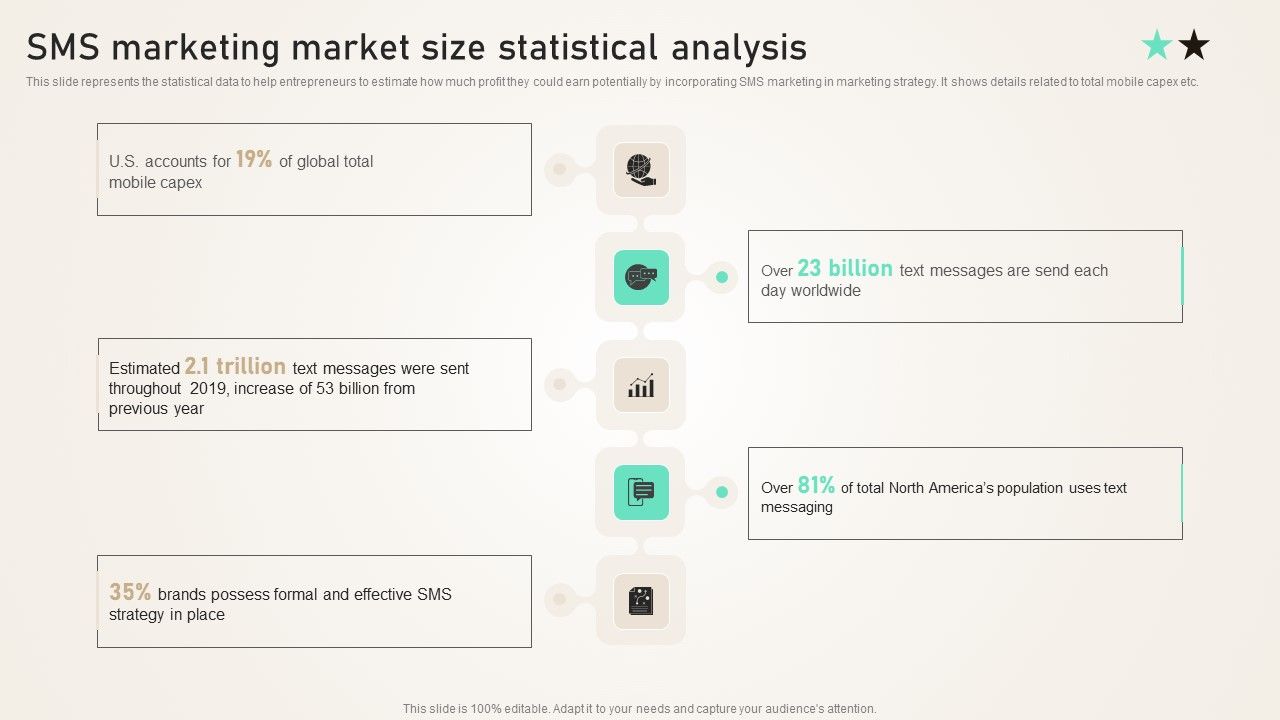 SMS marketing market size statistical analysis

This slide represents the statistical data to help entrepreneurs to estimate how much profit they could earn potentially by incorporating SMS marketing in marketing strategy. It shows details related to total mobile capex etc.

U.S. accounts for 19% of global total mobile capex

Over 23 billion text messages are send each day worldwide

Estimated 2.1 trillion text messages were sent throughout 2019, increase of 53 billion from previous year

Over 81% of total North America's population uses text messaging

35% brands possess formal and effective SMS strategy in place

This slide is 100% editable. Adapt it to your needs and capture your audience's attention.